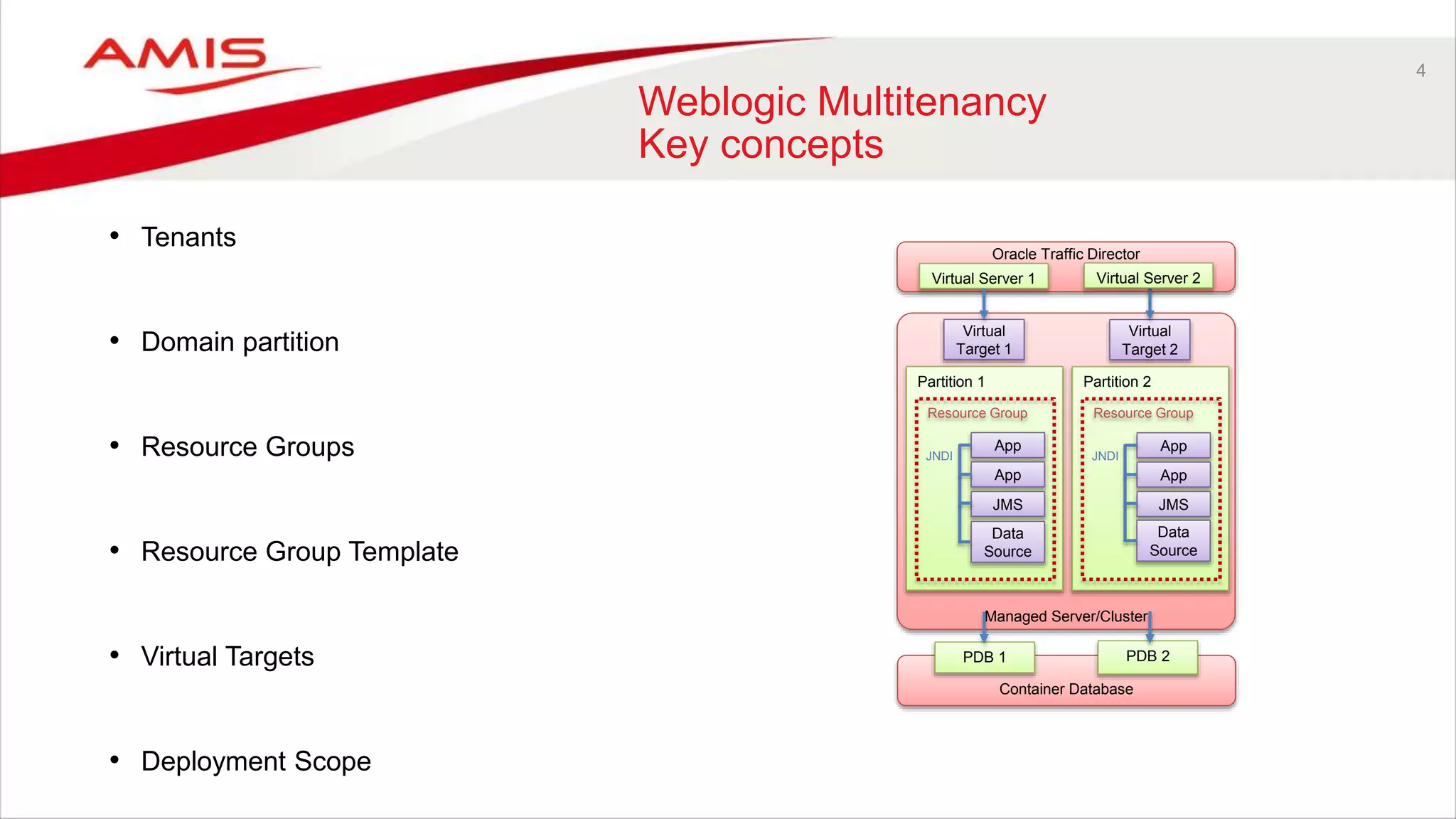 AMIS

4

Weblogic Multitenancy
Key concepts

• Tenants

• Domain partition

• Resource Groups

• Resource Group Template

• Virtual Targets

• Deployment Scope

Oracle Traffic Director
Virtual Server 1
Virtual Server 2
Virtual Target 1
Virtual Target 2
Partition 1
Resource Group
JNDI
App
App
JMS
Data Source
Partition 2
Resource Group
JNDI
App
App
JMS
Data Source
Managed Server/Cluster
PDB 1
PDB 2
Container Database